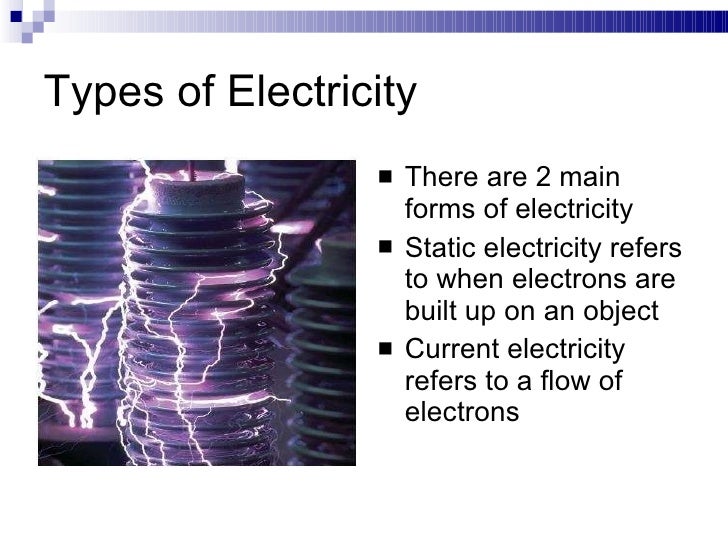 Types of Electricity

■ There are 2 main forms of electricity

■ Static electricity refers to when electrons are built up on an object

■ Current electricity refers to a flow of electrons